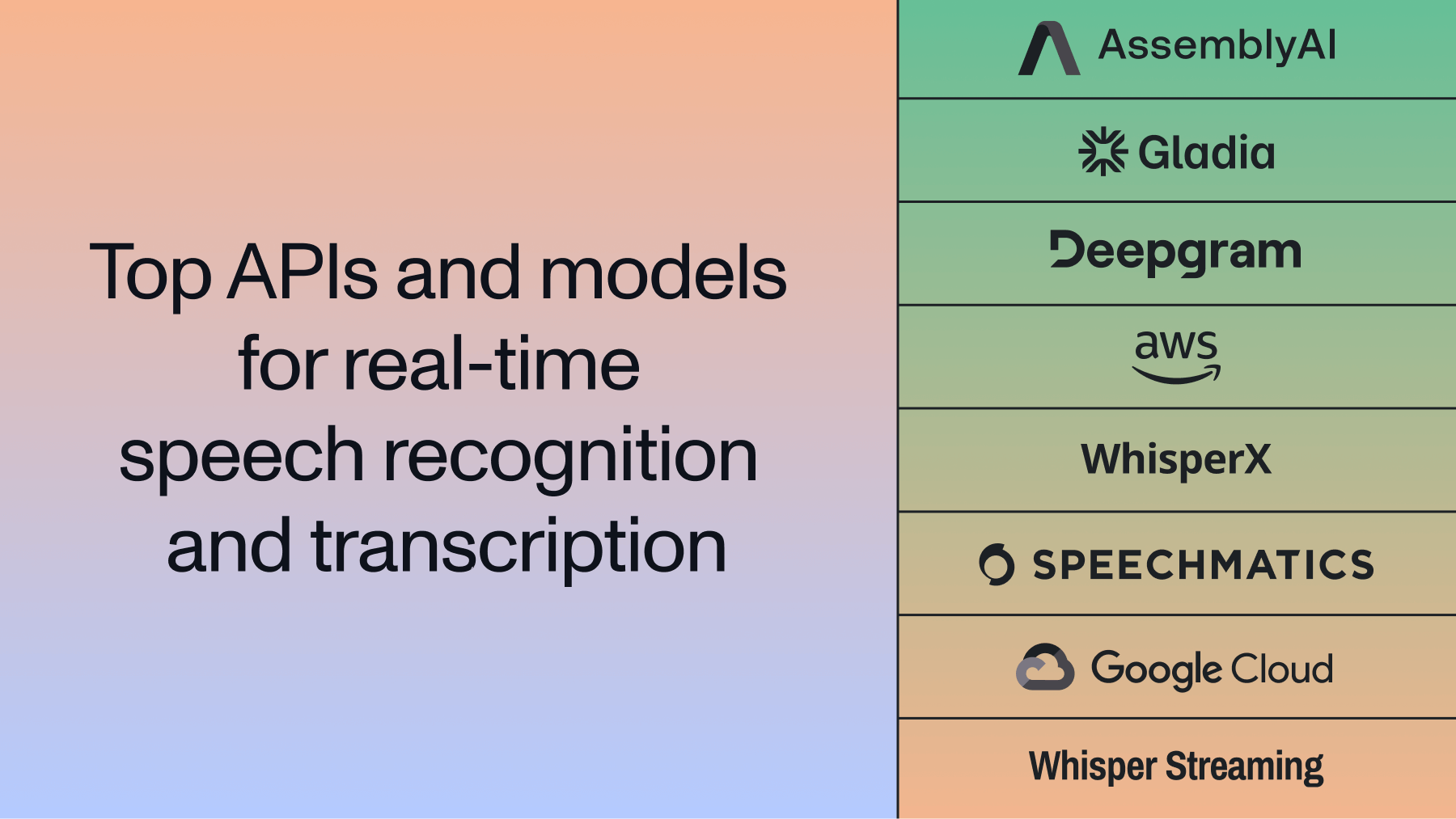 Top APIs and models for real-time speech recognition and transcription

AssemblyAI

Gladia

Deepgram

aws

WhisperX

SPEECHMATICS

Google Cloud

Whisper Streaming